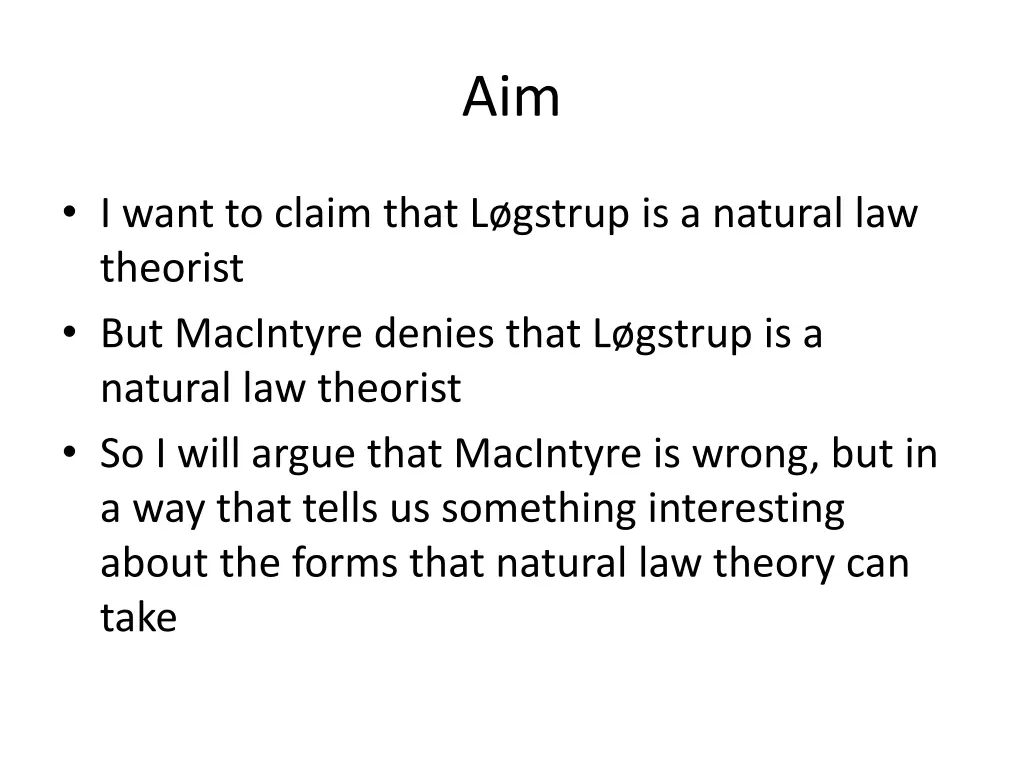 Aim

• I want to claim that Løgstrup is a natural law theorist
• But MacIntyre denies that Løgstrup is a natural law theorist
• So I will argue that MacIntyre is wrong, but in a way that tells us something interesting about the forms that natural law theory can take